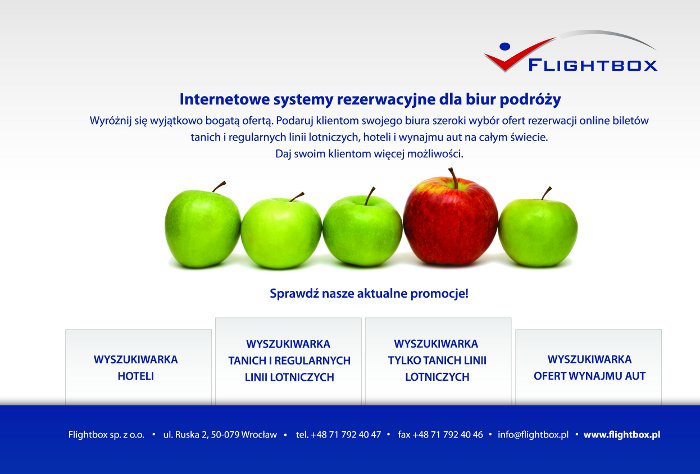 FLIGHTBOX

Internetowe systemy rezerwacyjne dla biur podróży

Wyróżnij się wyjątkowo bogatą ofertą. Podaruj klientom swojego biura szeroki wybór ofert rezerwacji online biletów tanich i regularnych linii lotniczych, hoteli i wynajmu aut na całym świecie.
Daj swoim klientom więcej możliwości.

Sprawdź nasze aktualne promocje!

WYSZUKIWARKA HOTELI

WYSZUKIWARKA TANICH I REGULARNYCH LINII LOTNICZYCH

WYSZUKIWARKA TYLKO TANICH LINII LOTNICZYCH

WYSZUKIWARKA OFERT WYNAJMU AUT

Flightbox sp. z o.o. • ul. Ruska 2, 50-079 Wrocław • tel. +48 71 792 40 47 • fax +48 71 792 40 46 • info@flightbox.pl • www.flightbox.pl